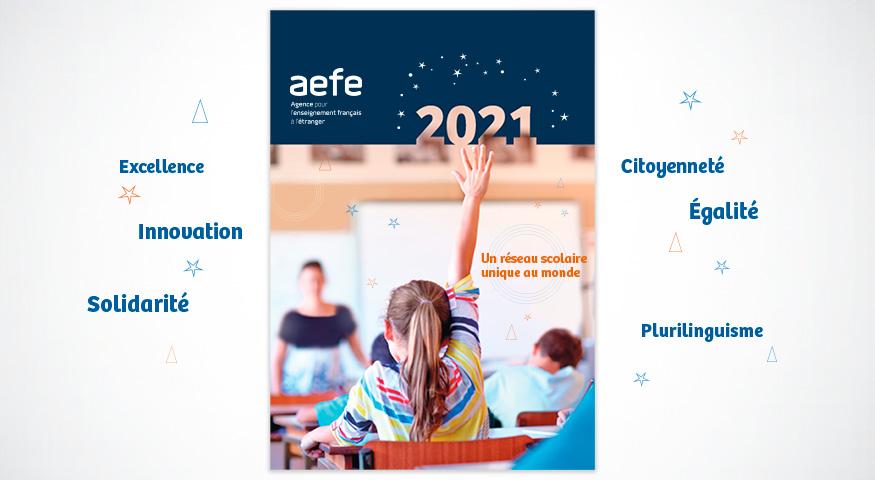 Excellence

Innovation

Solidarité

aefe
Agence pour l'enseignement français à l'étranger

2021

Un réseau scolaire unique au monde

Citoyenneté

Égalité

Plurilinguisme